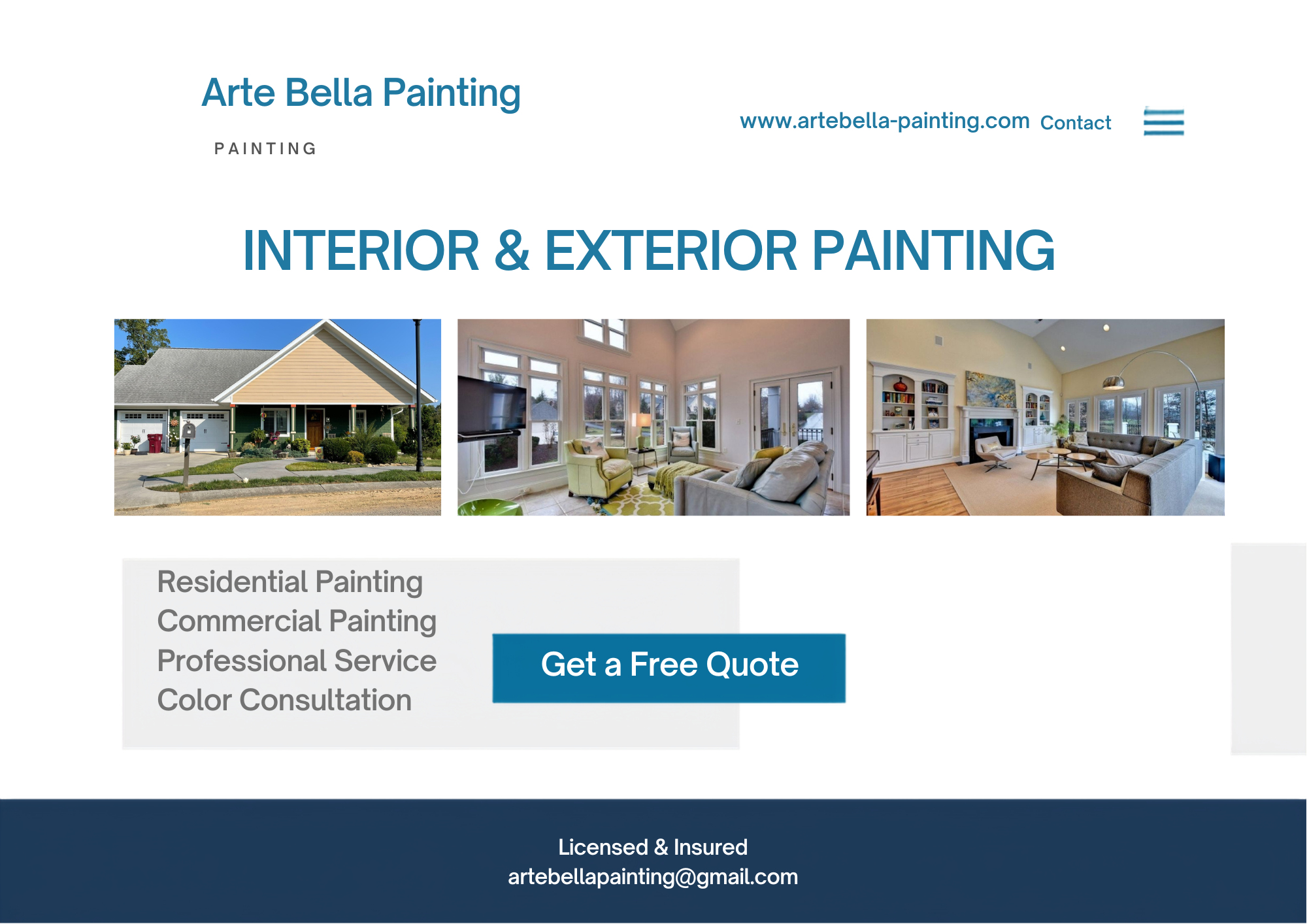 Arte Bella Painting

PAINTING

www.artebella-painting.com Contact

INTERIOR & EXTERIOR PAINTING

Residential Painting
Commercial Painting
Professional Service
Color Consultation

Get a Free Quote

Licensed & Insured
artebellapainting@gmail.com